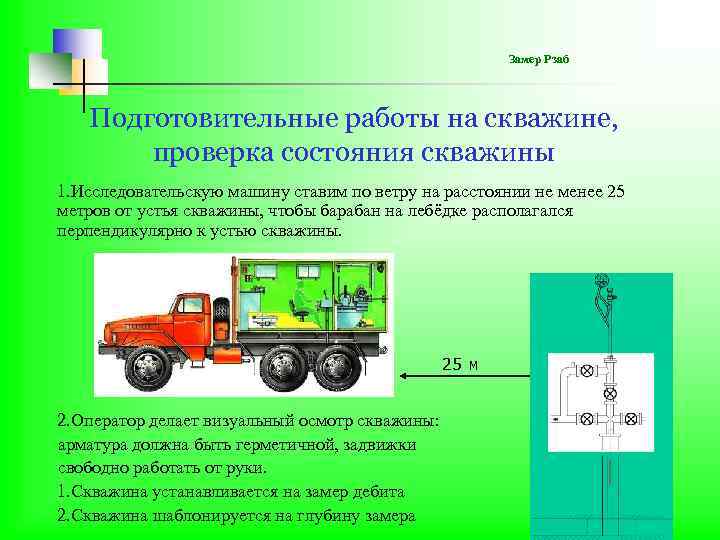 Замер Рзаб

Подготовительные работы на скважине, проверка состояния скважины

1.Исследовательскую машину ставим по ветру на расстоянии не менее 25 метров от устья скважины, чтобы барабан на лебёдке располагался перпендикулярно к устью скважины.

25 м

2.Оператор делает визуальный осмотр скважины: арматура должна быть герметичной, задвижки свободно работать от руки.

1.Скважина устанавливается на замер дебита

2.Скважина шаблонируется на глубину замера